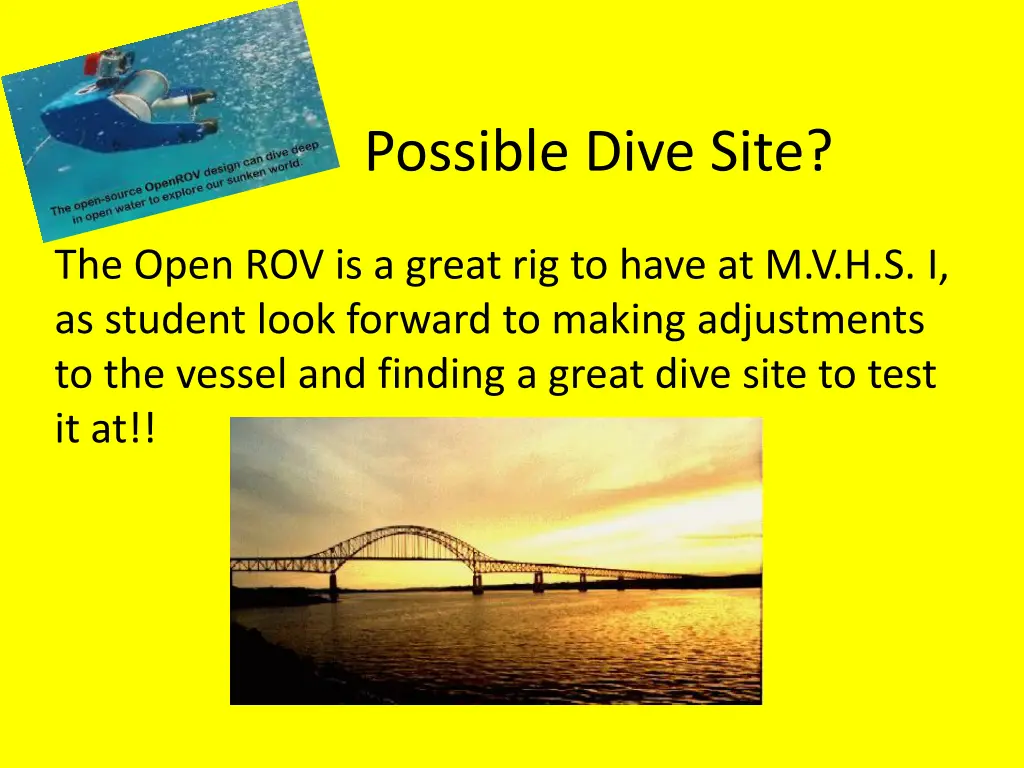 The open-source OpenROV design can dive deep in open water to explore our sunken world.

Possible Dive Site?

The Open ROV is a great rig to have at M.V.H.S. I, as student look forward to making adjustments to the vessel and finding a great dive site to test it at!!